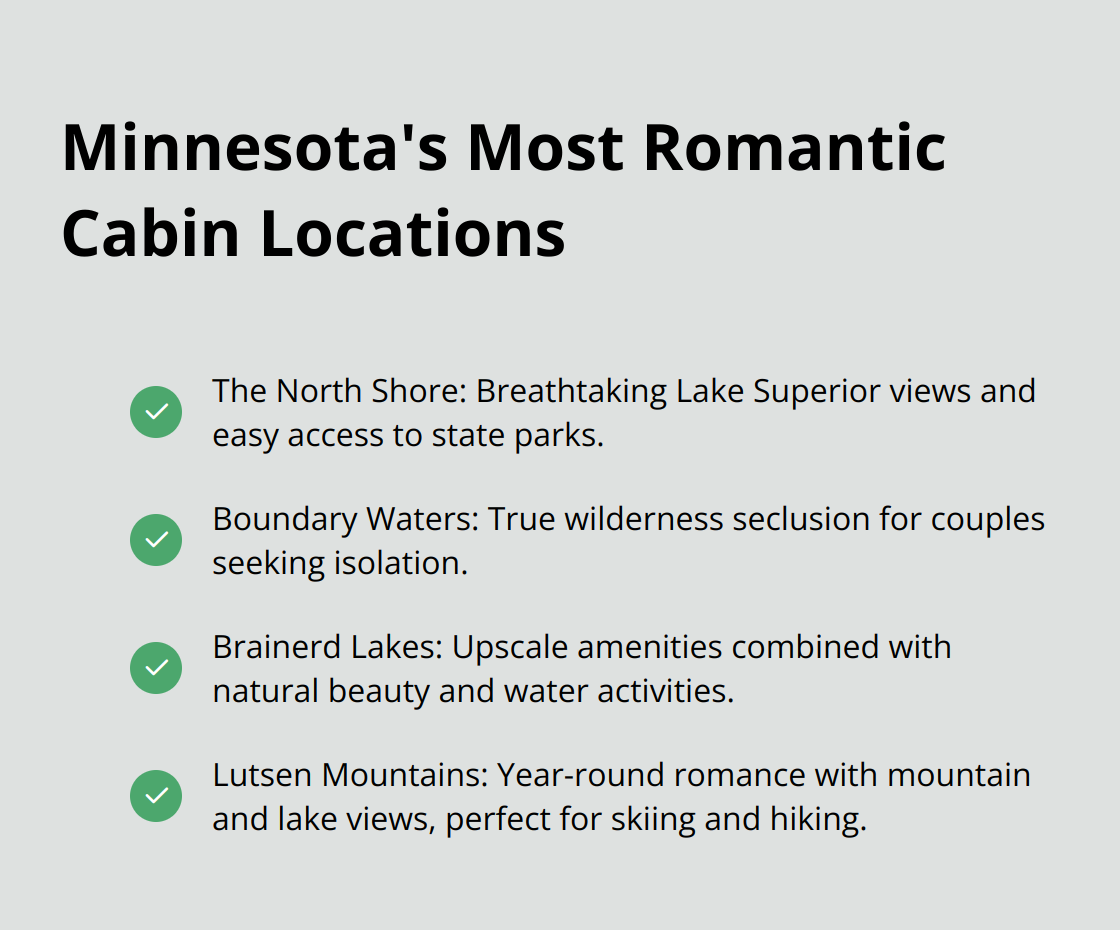 Minnesota's Most Romantic Cabin Locations

The North Shore: Breathtaking Lake Superior views and easy access to state parks.

Boundary Waters: True wilderness seclusion for couples seeking isolation.

Brainerd Lakes: Upscale amenities combined with natural beauty and water activities.

Lutsen Mountains: Year-round romance with mountain and lake views, perfect for skiing and hiking.